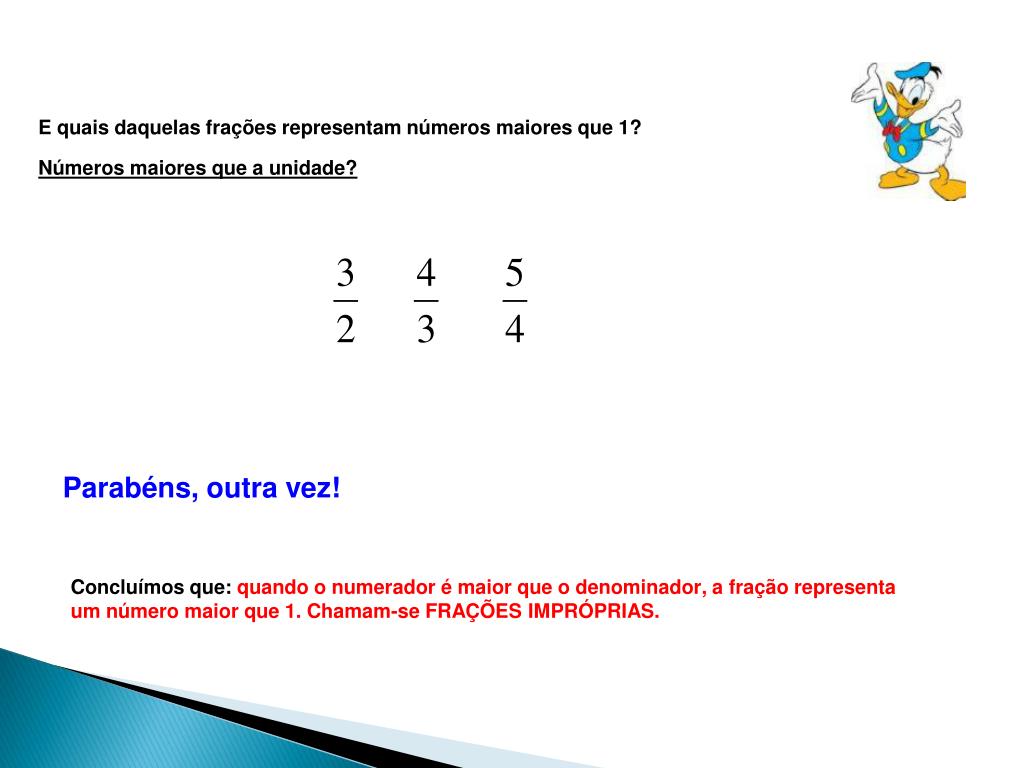 E quais daquelas frações representam números maiores que 1?

Números maiores que a unidade?

$\frac{3}{2}$ $\frac{4}{3}$ $\frac{5}{4}$

Parabéns, outra vez!

Concluímos que: quando o numerador é maior que o denominador, a fração representa um número maior que 1. Chamam-se FRAÇÕES IMPRÓPRIAS.